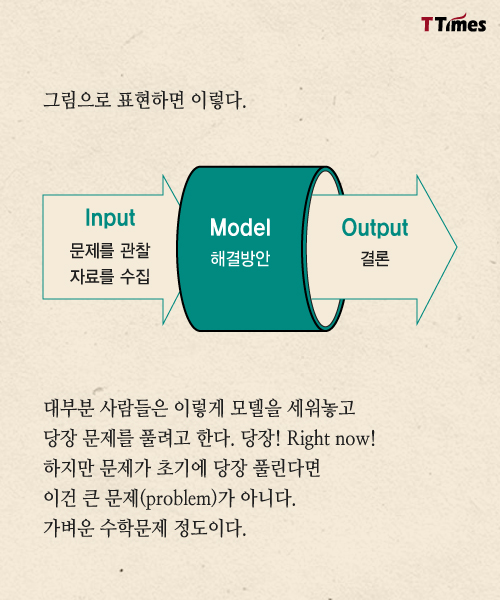 TTimes

그림으로 표현하면 이렇다.

Input
문제를 관찰
자료를 수집

Model
해결방안

Output
결론

대부분 사람들은 이렇게 모델을 세워놓고
당장 문제를 풀려고 한다. 당장! Right now!
하지만 문제가 초기에 당장 풀린다면
이건 큰 문제(problem)가 아니다.
가벼운 수학문제 정도이다.